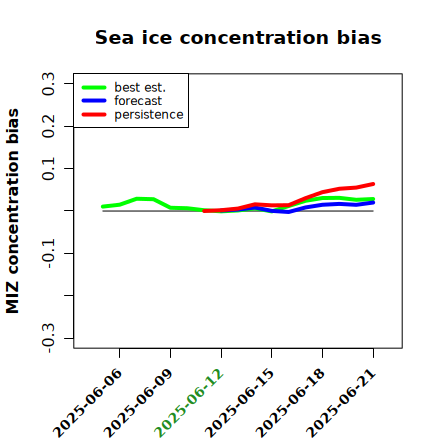 Sea ice concentration bias

best est.
forecast
persistence

MIZ concentration bias

0.3
0.2
0.1
-0.1
-0.3

2025-06-06
2025-06-09
2025-06-12
2025-06-15
2025-06-18
2025-06-21